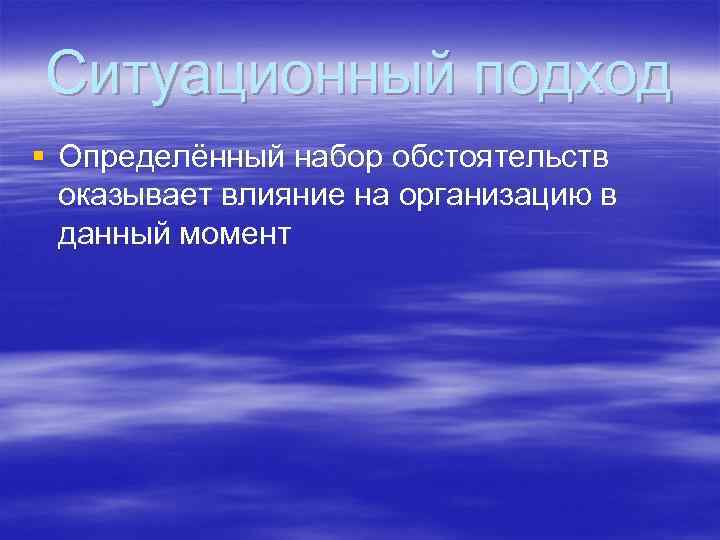 Ситуационный подход

▪ Определённый набор обстоятельств оказывает влияние на организацию в данный момент